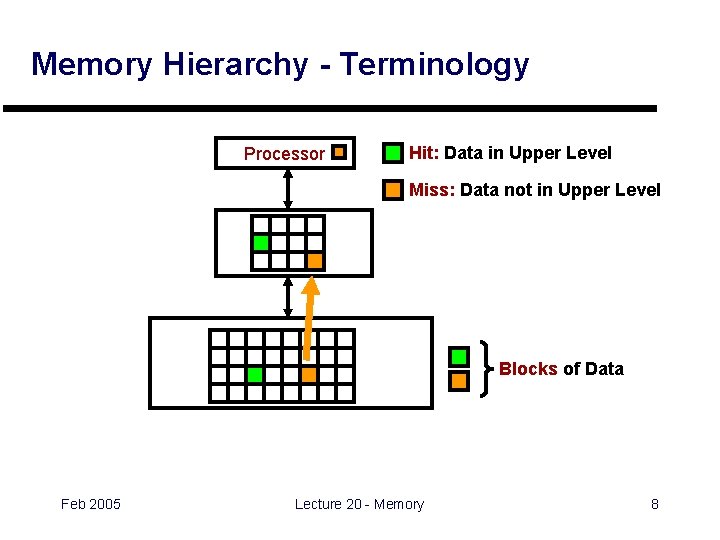 Memory Hierarchy - Terminology

Processor

Hit: Data in Upper Level

Miss: Data not in Upper Level

Blocks of Data

Feb 2005

Lecture 20 - Memory

8